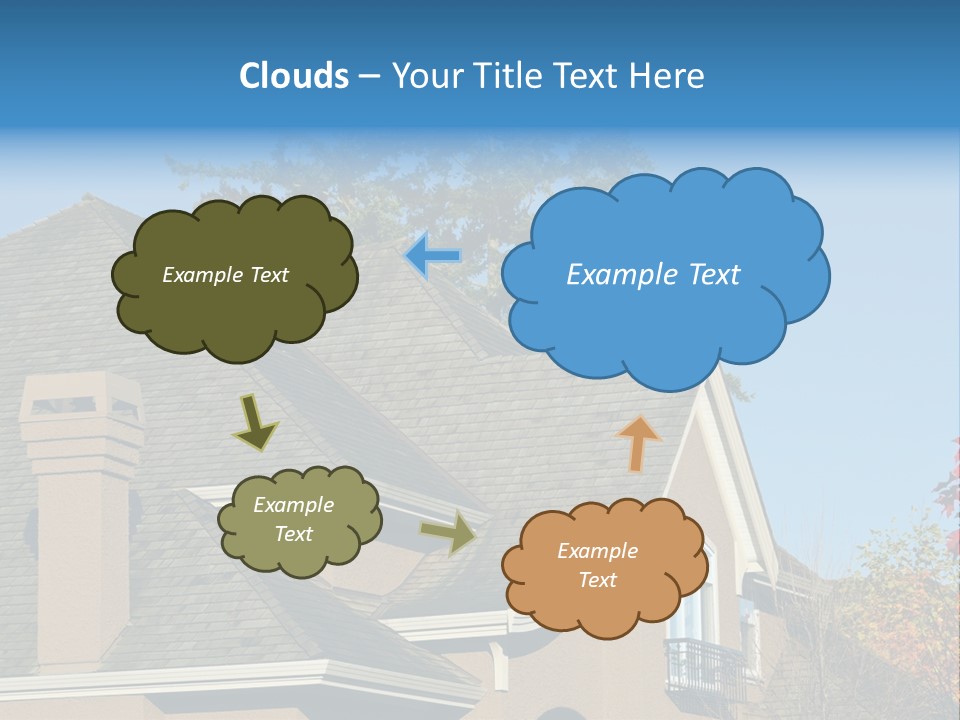 Clouds – Your Title Text Here

Example Text

Example Text

Example Text

Example Text